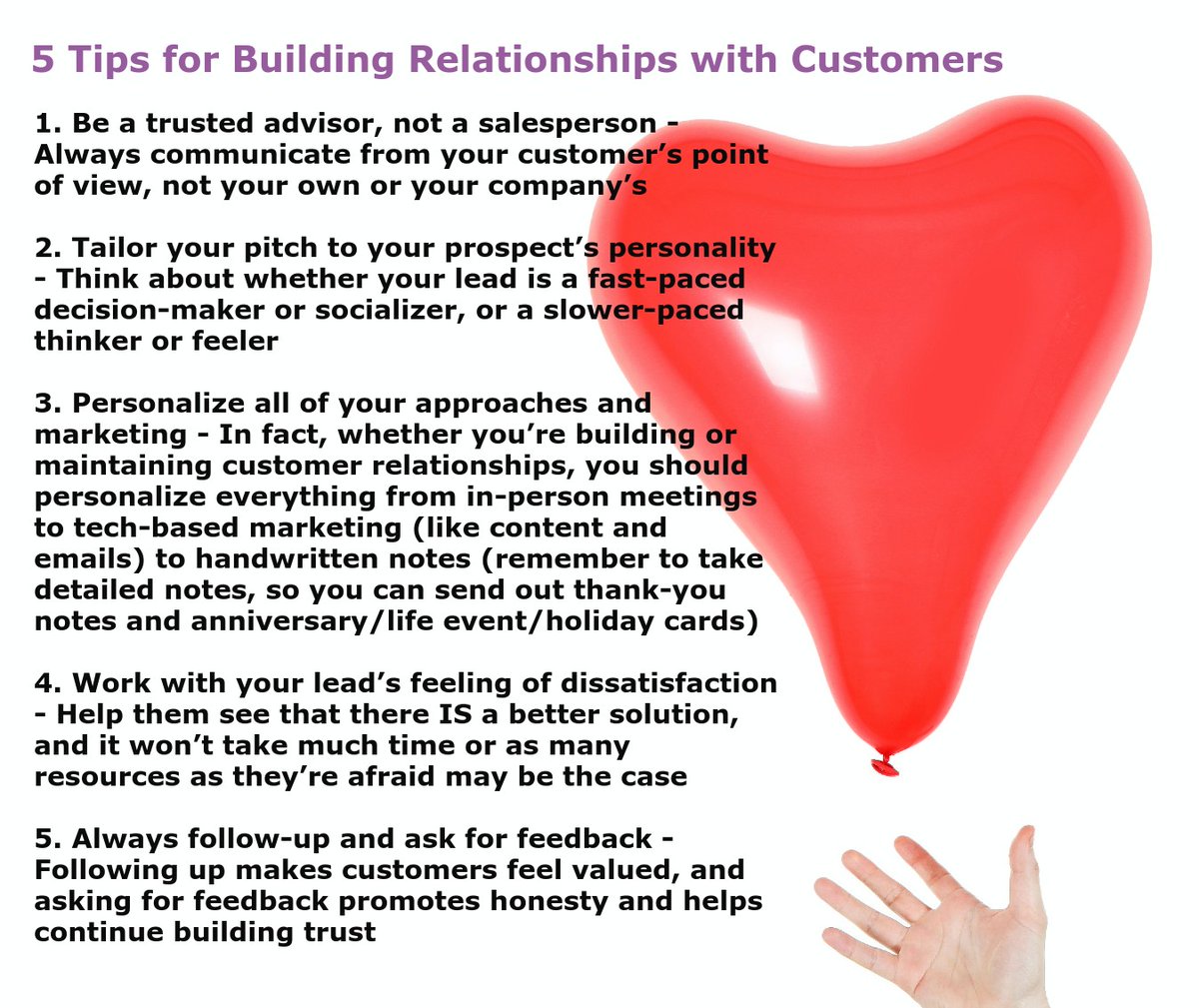 5 Tips for Building Relationships with Customers

1. Be a trusted advisor, not a salesperson - Always communicate from your customer’s point of view, not your own or your company’s

2. Tailor your pitch to your prospect’s personality - Think about whether your lead is a fast-paced decision-maker or socializer, or a slower-paced thinker or feeler

3. Personalize all of your approaches and marketing - In fact, whether you’re building or maintaining customer relationships, you should personalize everything from in-person meetings to tech-based marketing (like content and emails) to handwritten notes (remember to take detailed notes, so you can send out thank-you notes and anniversary/life event/holiday cards)

4. Work with your lead’s feeling of dissatisfaction - Help them see that there IS a better solution, and it won’t take much time or as many resources as they’re afraid may be the case

5. Always follow-up and ask for feedback - Following up makes customers feel valued, and asking for feedback promotes honesty and helps continue building trust